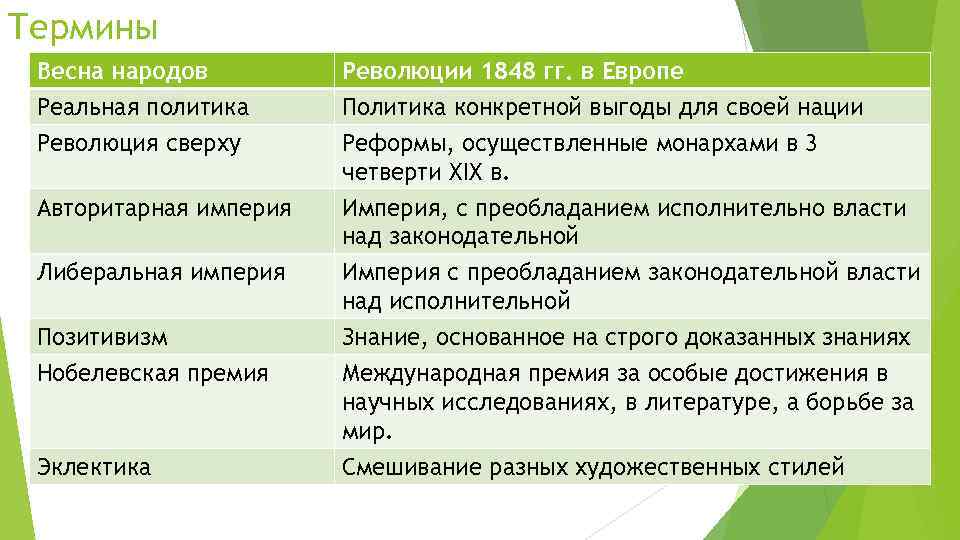 Термины

| Весна народов | Революции 1848 гг. в Европе |
|---|---|
| Реальная политика | Политика конкретной выгоды для своей нации |
| Революция сверху | Реформы, осуществленные монархами в 3 четверти XIX в. |
| Авторитарная империя | Империя, с преобладанием исполнительно власти над законодательной |
| Либеральная империя | Империя с преобладанием законодательной власти над исполнительной |
| Позитивизм | Знание, основанное на строго доказанных знаниях |
| Нобелевская премия | Международная премия за особые достижения в научных исследованиях, в литературе, а борьбе за мир. |
| Эклектика | Смешивание разных художественных стилей |